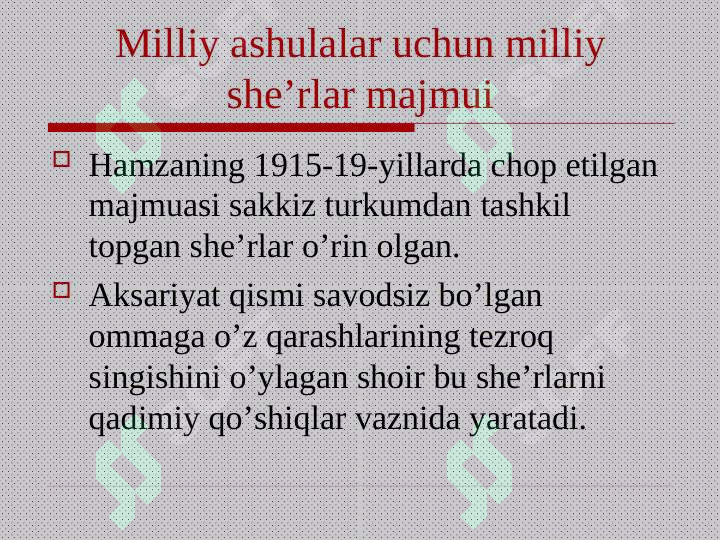 Milliy ashulalar uchun milliy she’rlar majmui

Hamzaning 1915-19-yillarda chop etilgan majmuasi sakkiz turkumdan tashkil topgan she’rlar o’rin olgan.

Aksariyat qismi savodsiz bo’lgan ommaga o’z qarashlarining tezroq singishini o’ylagan shoir bu she’rlarni qadimiy qo’shiqlar vaznida yaratadi.